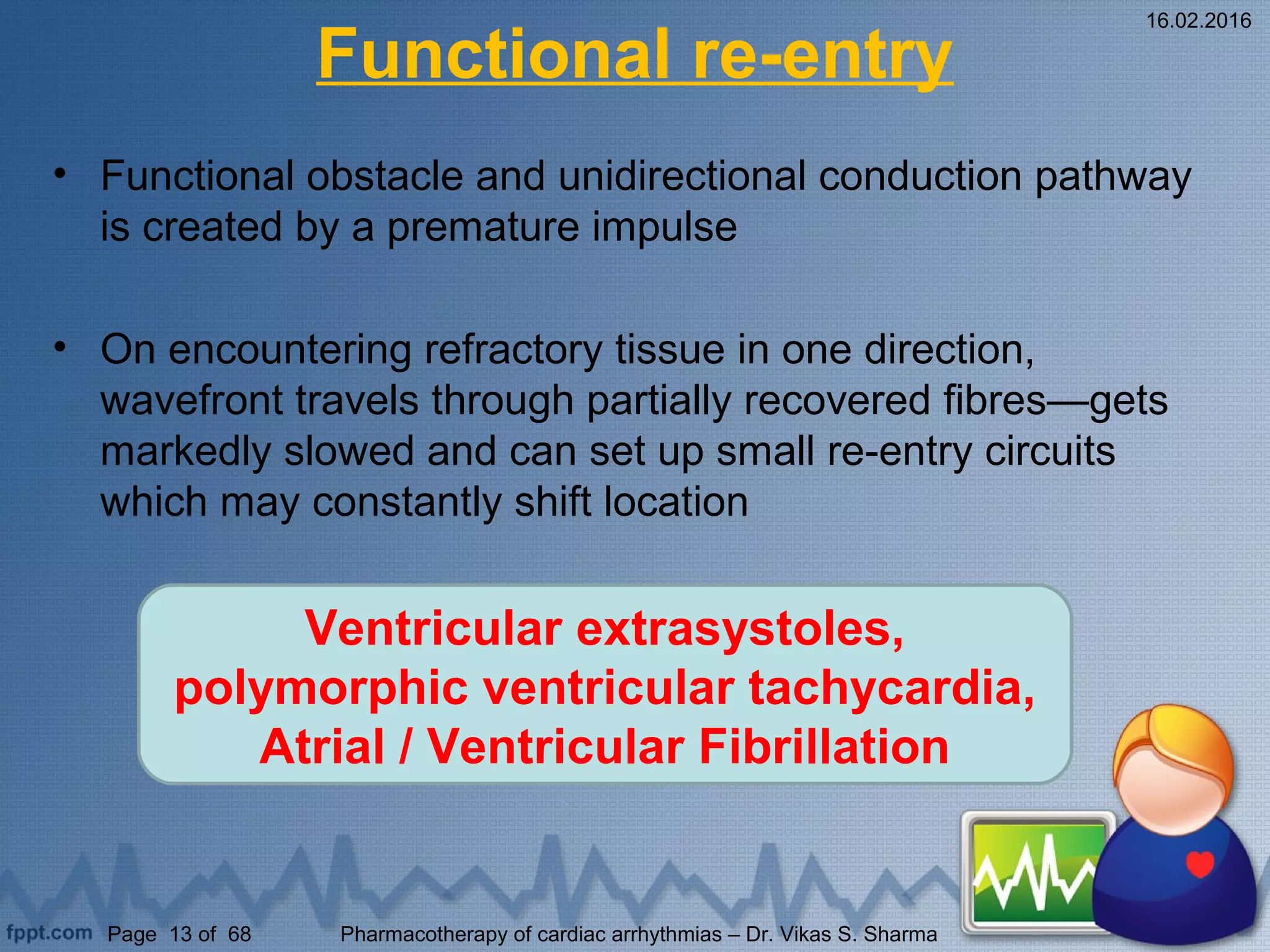 16.02.2016

Functional re-entry

• Functional obstacle and unidirectional conduction pathway is created by a premature impulse

• On encountering refractory tissue in one direction, wavefront travels through partially recovered fibres—gets markedly slowed and can set up small re-entry circuits which may constantly shift location

Ventricular extrasystoles, polymorphic ventricular tachycardia, Atrial / Ventricular Fibrillation

fppt.com Page 13 of 68 Pharmacotherapy of cardiac arrhythmias – Dr. Vikas S. Sharma